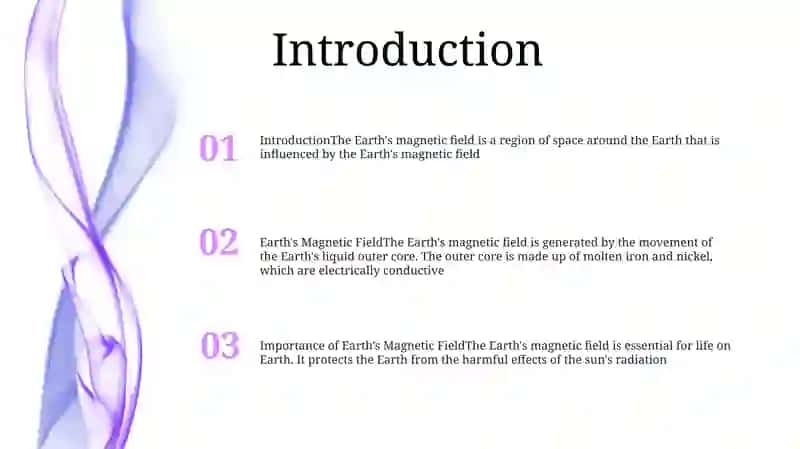 Introduction

01

IntroductionThe Earth's magnetic field is a region of space around the Earth that is influenced by the Earth's magnetic field

02

Earth's Magnetic FieldThe Earth's magnetic field is generated by the movement of the Earth's liquid outer core. The outer core is made up of molten iron and nickel, which are electrically conductive

03

Importance of Earth's Magnetic FieldThe Earth's magnetic field is essential for life on Earth. It protects the Earth from the harmful effects of the sun's radiation